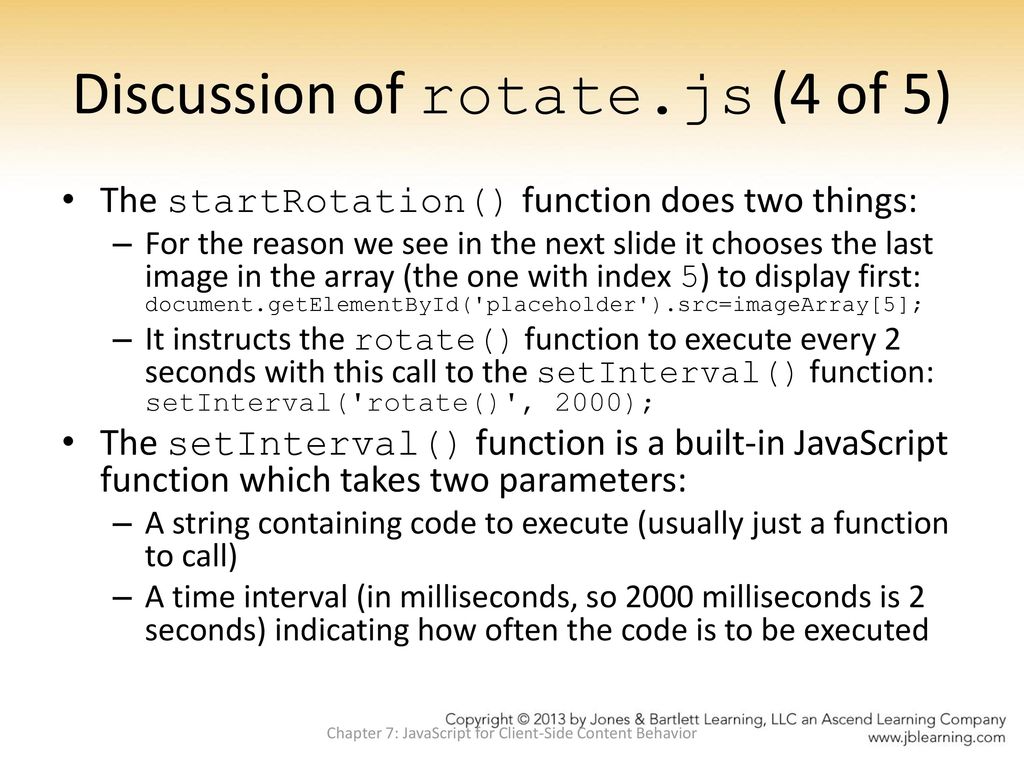 Discussion of rotate.js (4 of 5)

• The startRotation() function does two things:
– For the reason we see in the next slide it chooses the last image in the array (the one with index 5) to display first: document.getElementById('placeholder').src=imageArray[5];
– It instructs the rotate() function to execute every 2 seconds with this call to the setInterval() function: setInterval('rotate()', 2000);
• The setInterval() function is a built-in JavaScript function which takes two parameters:
– A string containing code to execute (usually just a function to call)
– A time interval (in milliseconds, so 2000 milliseconds is 2 seconds) indicating how often the code is to be executed

Copyright © 2013 by Jones & Bartlett Learning, LLC an Ascend Learning Company
www.jblearning.com
Chapter 7: JavaScript for Client-Side Content Behavior